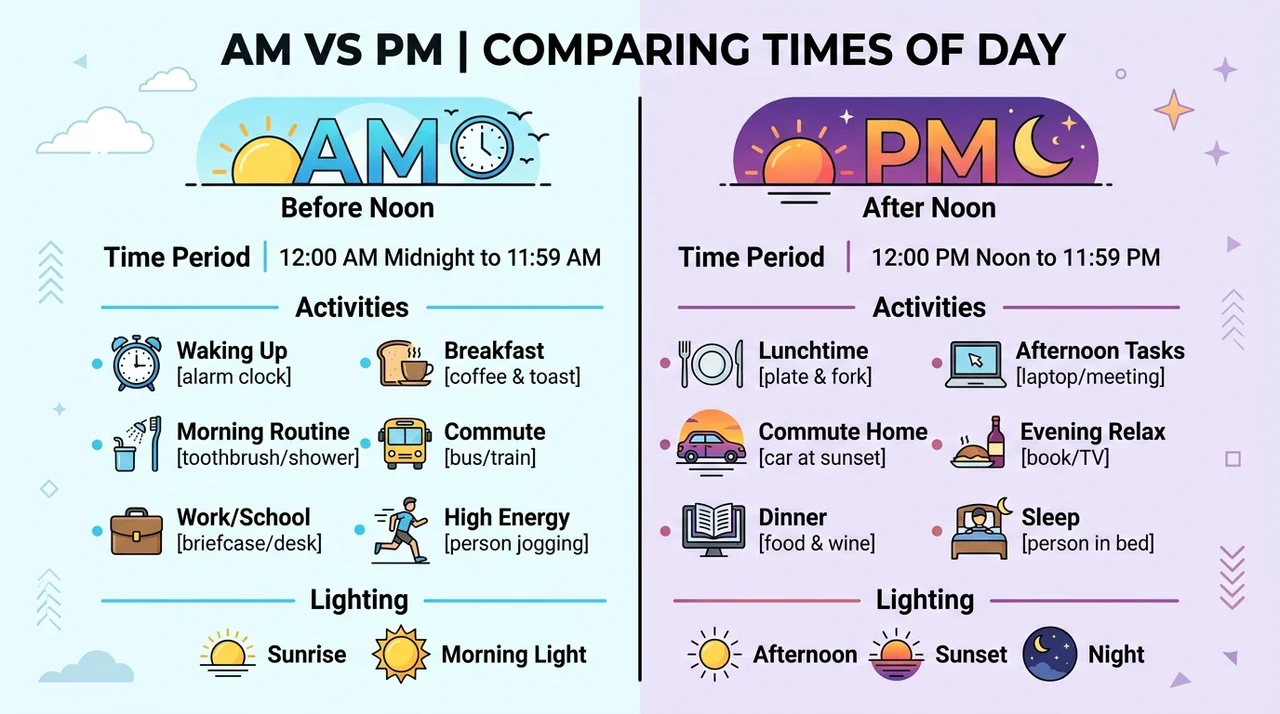 AM VS PM | COMPARING TIMES OF DAY

AM

Before Noon

Time Period | 12:00 AM Midnight to 11:59 AM

Activities

Waking Up
[alarm clock]

Breakfast
[coffee & toast]

Morning Routine
[toothbrush/shower]

Commute
[bus/train]

Work/School
[briefcase/desk]

High Energy
[person jogging]

Lighting

Sunrise

Morning Light

PM

After Noon

Time Period | 12:00 PM Noon to 11:59 PM

Activities

Lunchtime
[plate & fork]

Afternoon Tasks
[laptop/meeting]

Commute Home
[car at sunset]

Evening Relax
[book/TV]

Dinner
[food & wine]

Sleep
[person in bed]

Lighting

Afternoon

Sunset

Night